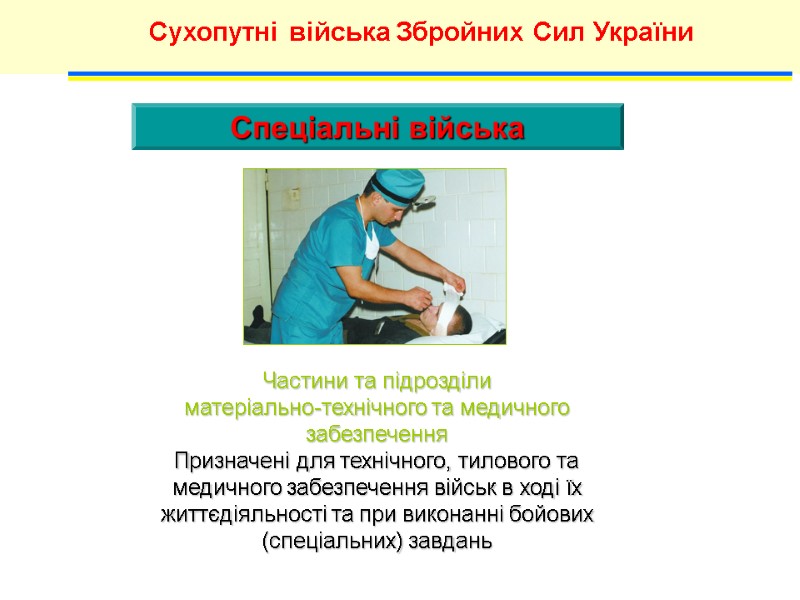 Сухопутні війська Збройних Сил України

Спеціальні війська

Частини та підрозділи матеріально-технічного та медичного забезпечення

Призначені для технічного, тилового та медичного забезпечення військ в ході їх життєдіяльності та при виконанні бойових (спеціальних) завдань